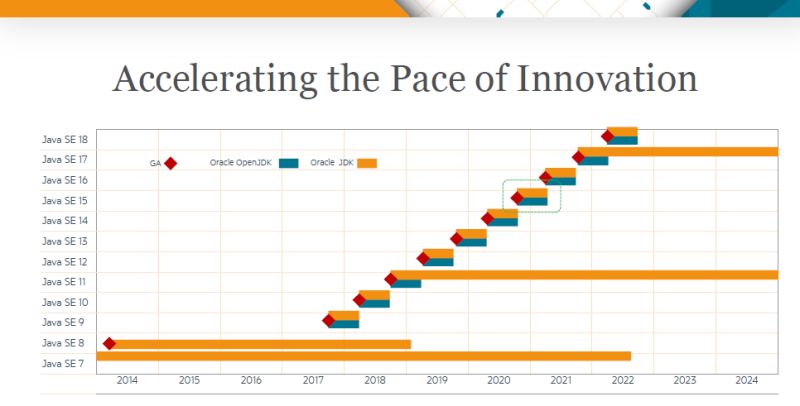 Accelerating the Pace of Innovation

Java SE 18
Java SE 17
Java SE 16
Java SE 15
Java SE 14
Java SE 13
Java SE 12
Java SE 11
Java SE 10
Java SE 9
Java SE 8
Java SE 7

GA
Oracle OpenJDK
Oracle JDK

2014 2015 2016 2017 2018 2019 2020 2021 2022 2023 2024